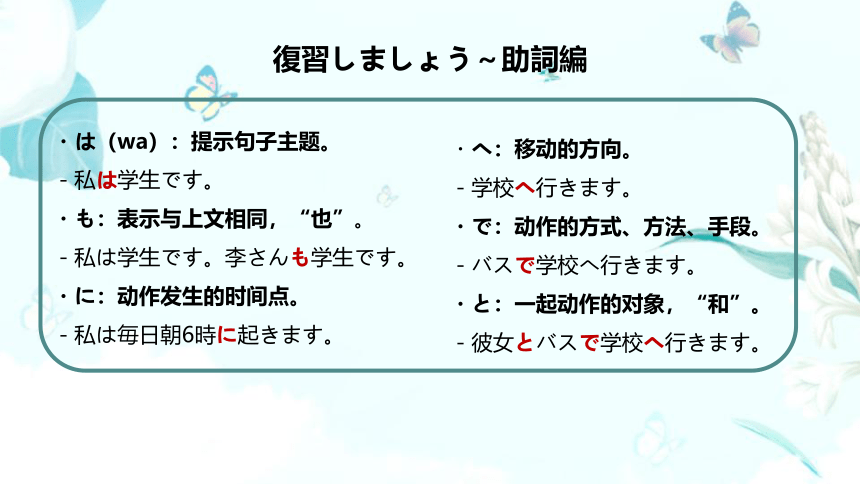 復習しましょう～助詞編

・は（wa）：提示句子主题。
- 私は学生です。
・も：表示与上文相同，“也”。
- 私は学生です。李さんも学生です。
・に：动作发生的时间点。
- 私は毎日朝6時に起きます。

・へ：移动的方向。
- 学校へ行きます。
・で：动作的方式、方法、手段。
- バスで学校へ行きます。
・と：一起动作的对象，“和”。
- 彼女とバスで学校へ行きます。